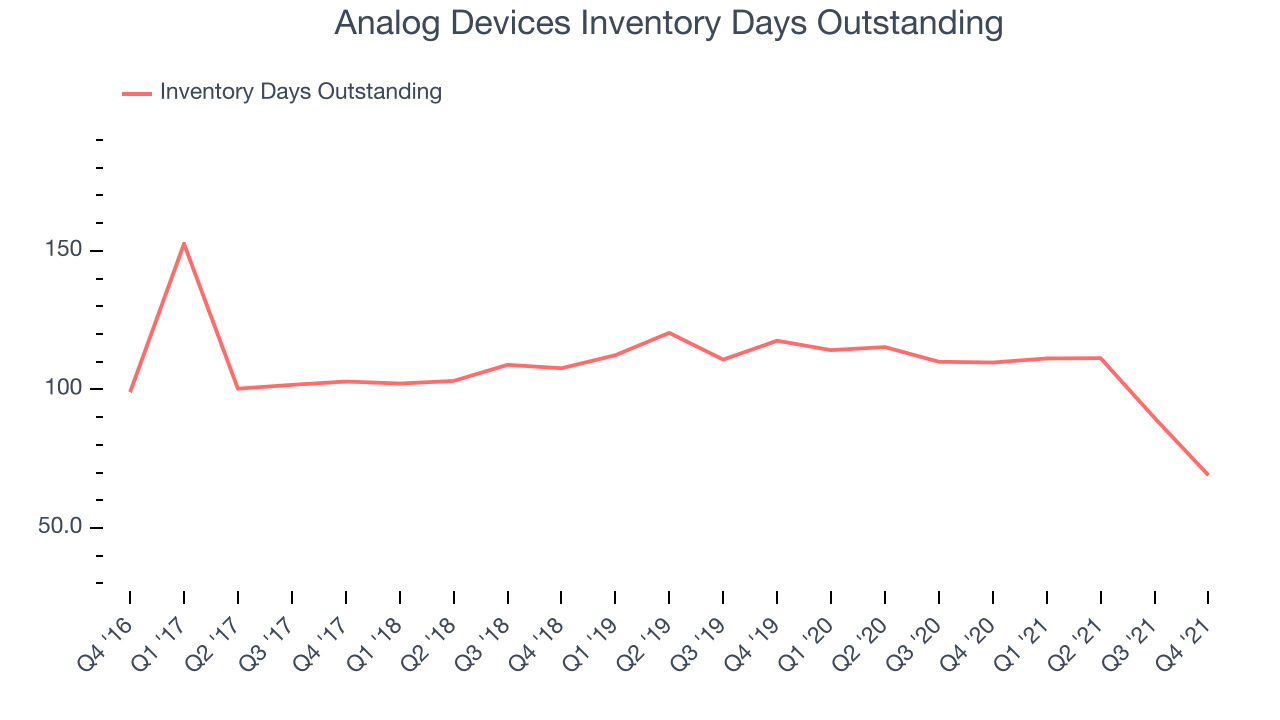 Analog Devices Inventory Days Outstanding

Inventory Days Outstanding

150
100
50.0

Q4 '16
Q1 '17
Q2 '17
Q3 '17
Q4 '17
Q1 '18
Q2 '18
Q3 '18
Q4 '18
Q1 '19
Q2 '19
Q3 '19
Q4 '19
Q1 '20
Q2 '20
Q3 '20
Q4 '20
Q1 '21
Q2 '21
Q3 '21
Q4 '21